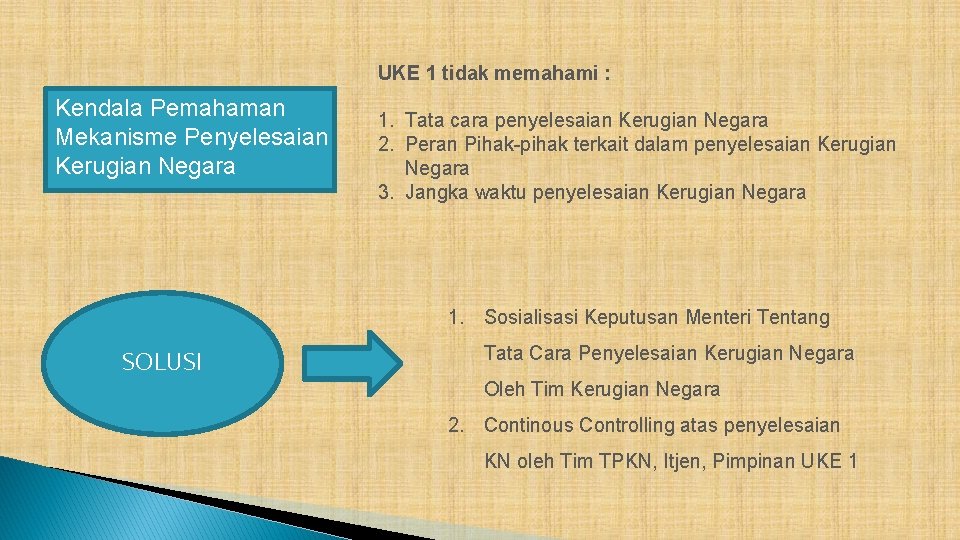 Kendala Pemahaman Mekanisme Penyelesaian Kerugian Negara

UKE 1 tidak memahami :

1. Tata cara penyelesaian Kerugian Negara
2. Peran Pihak-pihak terkait dalam penyelesaian Kerugian Negara
3. Jangka waktu penyelesaian Kerugian Negara

SOLUSI

1. Sosialisasi Keputusan Menteri Tentang Tata Cara Penyelesaian Kerugian Negara Oleh Tim Kerugian Negara
2. Continous Controlling atas penyelesaian KN oleh Tim TPKN, Itjen, Pimpinan UKE 1